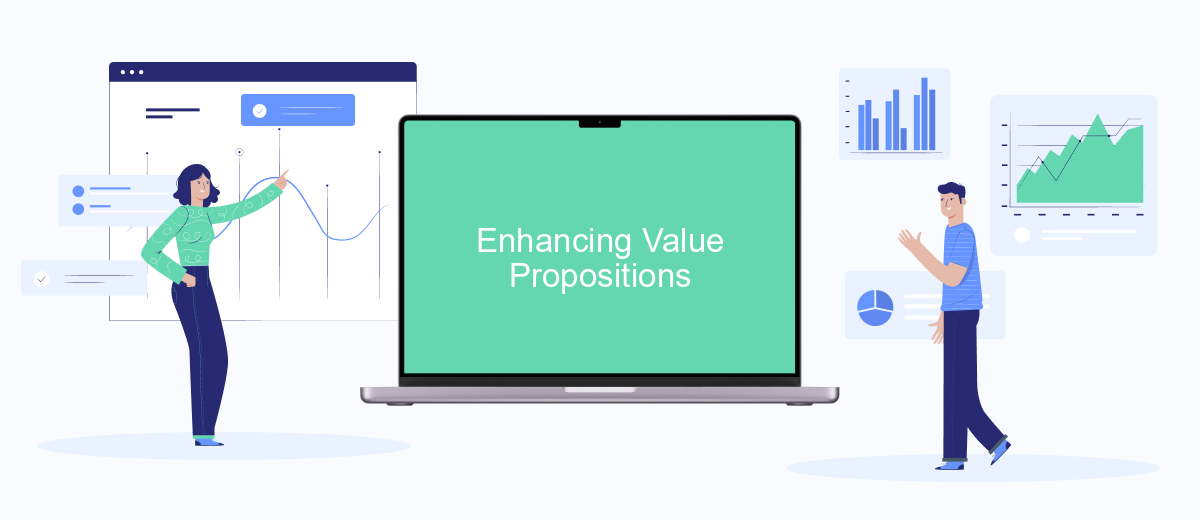 Enhancing Value Propositions